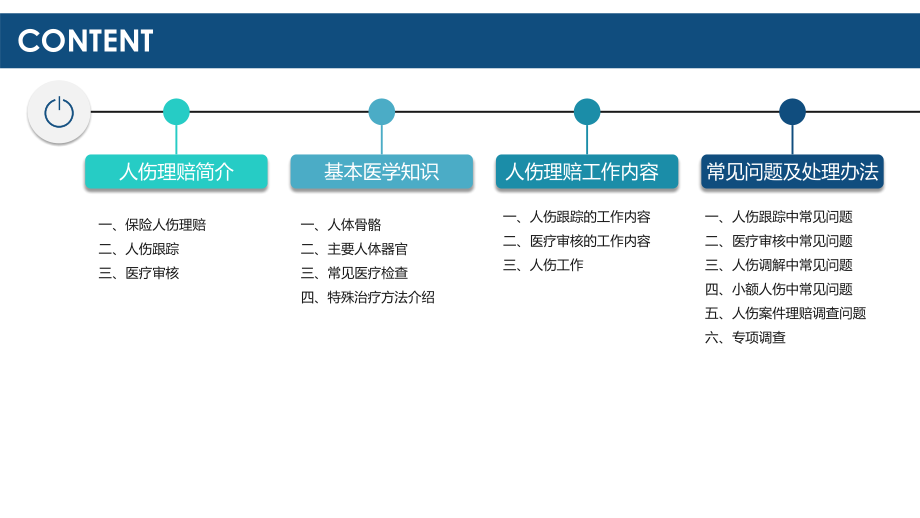 CONTENT

人伤理赔简介

一、保险人伤理赔
二、人伤跟踪
三、医疗审核

基本医学知识

一、人体骨骼
二、主要人体器官
三、常见医疗检查
四、特殊治疗方法介绍

人伤理赔工作内容

一、人伤跟踪的工作内容
二、医疗审核的工作内容
三、人伤工作

常见问题及处理办法

一、人伤跟踪中常见问题
二、医疗审核中常见问题
三、人伤调解中常见问题
四、小额人伤中常见问题
五、人伤案件理赔调查问题
六、专项调查